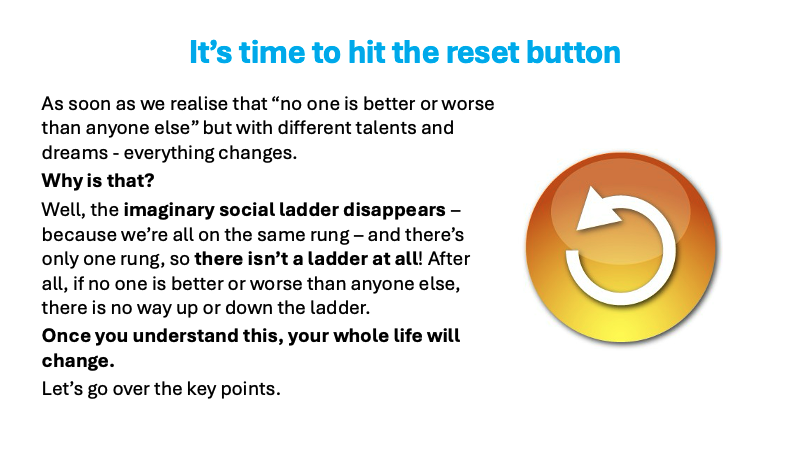 It’s time to hit the reset button

As soon as we realise that “no one is better or worse than anyone else” but with different talents and dreams - everything changes.

Why is that?

Well, the imaginary social ladder disappears – because we’re all on the same rung – and there’s only one rung, so there isn’t a ladder at all! After all, if no one is better or worse than anyone else, there is no way up or down the ladder.

Once you understand this, your whole life will change.

Let’s go over the key points.